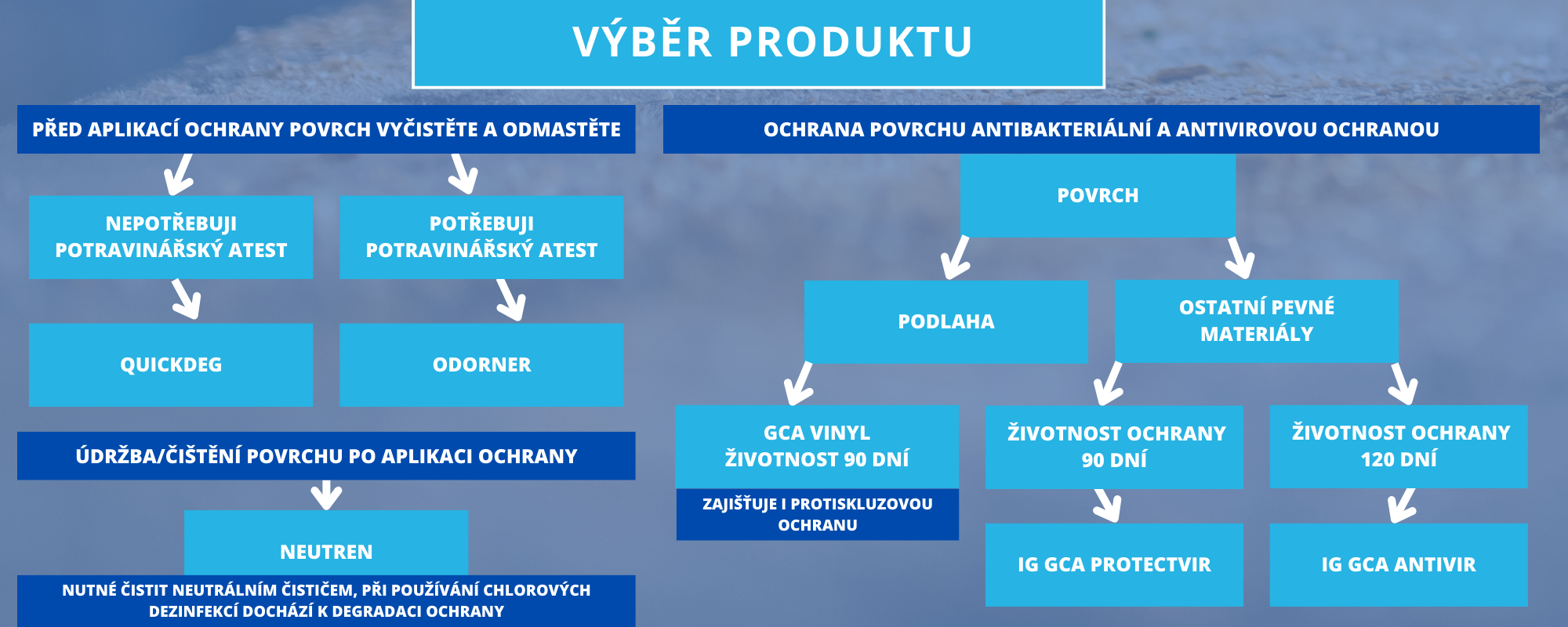 VÝBĚR PRODUKTU

PŘED APLIKACÍ OCHRANY POVRCH VYČISTĚTE A ODMASTĚTE

NEPOTŘEBUJI POTRAVINÁŘSKÝ ATEST

POTŘEBUJI POTRAVINÁŘSKÝ ATEST

QUICKDEG

ODORNER

ÚDRŽBA/ČIŠTĚNÍ POVRCHU PO APLIKACI OCHRANY

NEUTREN

NUTNÉ ČISTIT NEUTRÁLNÍM ČISTIČEM, PŘI POUŽÍVÁNÍ CHLOROVÝCH DEZINFEKCÍ DOCHÁZÍ K DEGRADACI OCHRANY

OCHRANA POVRCHU ANTIBAKTERIÁLNÍ A ANTIVIROVOU OCHRANOU

POVRCH

PODLAHA

OSTATNÍ PEVNÉ MATERIÁLY

GCA VINYL ŽIVOTNOST 90 DNÍ

ZAJIŠŤUJE I PROTISKLUZOVOU OCHRANU

ŽIVOTNOST OCHRANY 90 DNÍ

ŽIVOTNOST OCHRANY 120 DNÍ

IG GCA PROTECTVIR

IG GCA ANTIVIR